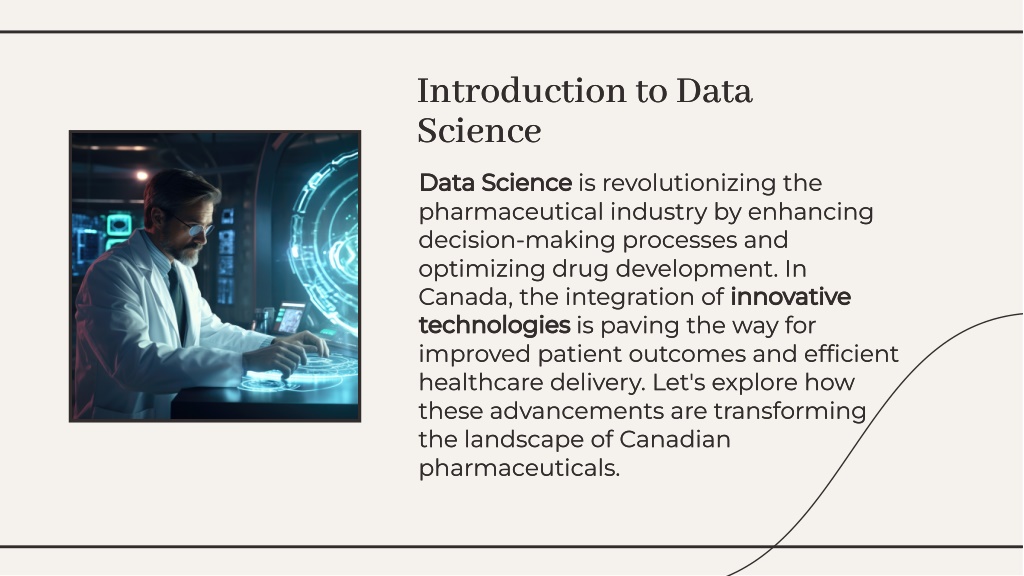 Introduction to Data Science

Data Science is revolutionizing the pharmaceutical industry by enhancing decision-making processes and optimizing drug development. In Canada, the integration of innovative technologies is paving the way for improved patient outcomes and efficient healthcare delivery. Let's explore how these advancements are transforming the landscape of Canadian pharmaceuticals.